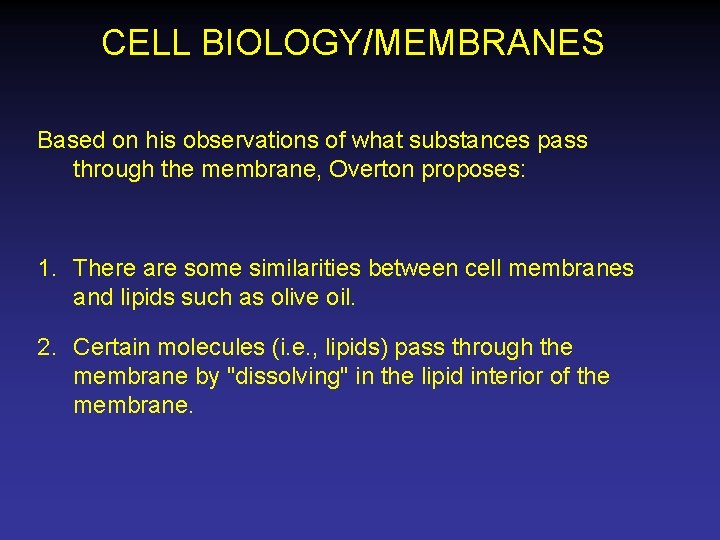 CELL BIOLOGY/MEMBRANES

Based on his observations of what substances pass through the membrane, Overton proposes:

1. There are some similarities between cell membranes and lipids such as olive oil.

2. Certain molecules (i.e., lipids) pass through the membrane by "dissolving" in the lipid interior of the membrane.